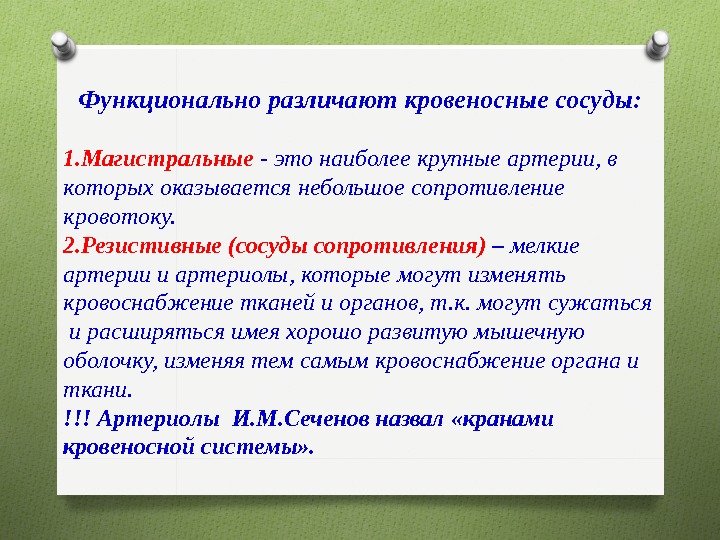 Функционально различают кровеносные сосуды:

1.Магистральные - это наиболее крупные артерии, в которых оказывается небольшое сопротивление кровотоку.
2.Резистивные (сосуды сопротивления) – мелкие артерии и артериолы, которые могут изменять кровоснабжение тканей и органов, т.к. могут сужаться и расширяться имея хорошо развитую мышечную оболочку, изменяя тем самым кровоснабжение органа и ткани.
!!! Артериолы И.М.Сеченов назвал «кранами кровеносной системы».